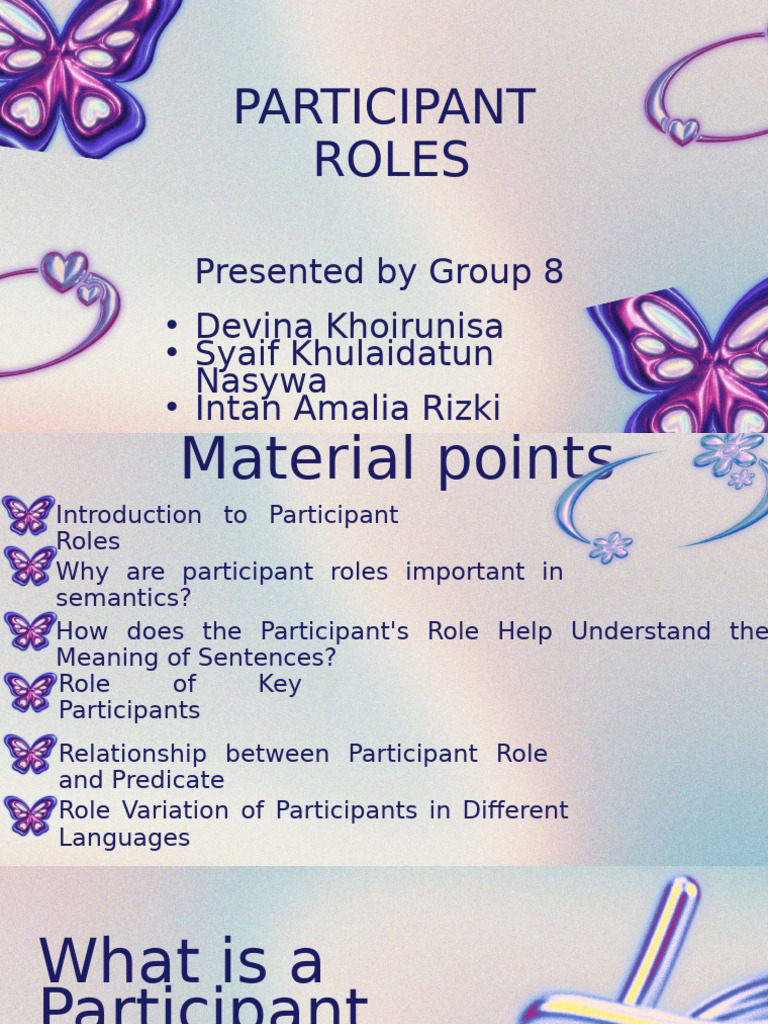 PARTICIPANT ROLES

Presented by Group 8

• Devina Khoirunisa
• Syaif Khulaidatun Nasywa
• Intan Amalia Rizki

Material points

Introduction to Participant Roles

Why are participant roles important in semantics?

How does the Participant's Role Help Understand the Meaning of Sentences?

Role of Key Participants

Relationship between Participant Role and Predicate

Role Variation of Participants in Different Languages

What is a Participant